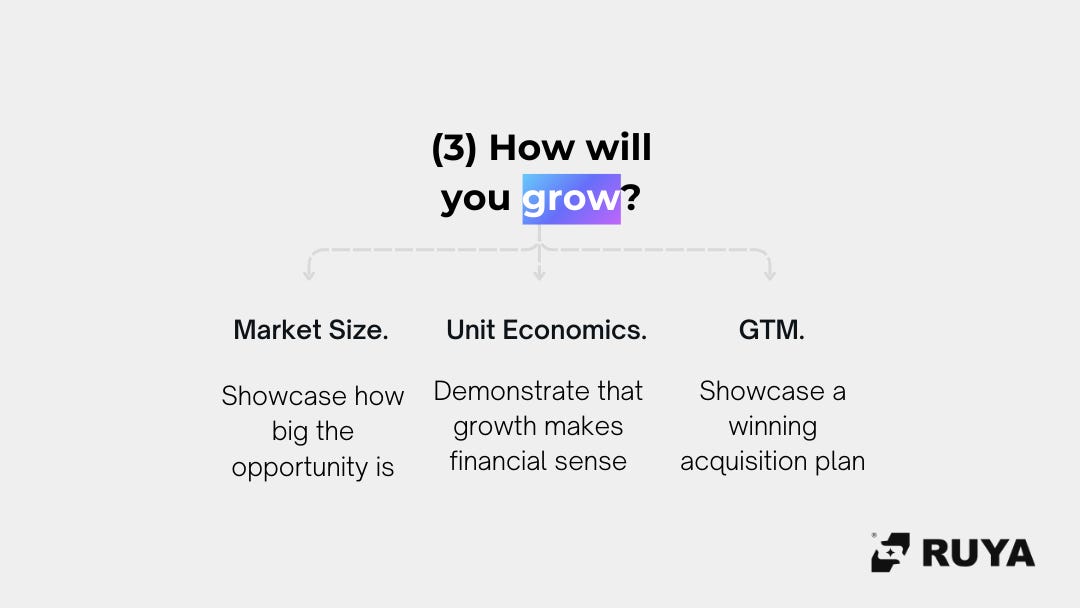 (3) How will you grow?

Market Size.

Showcase how big the opportunity is

Unit Economics.

Demonstrate that growth makes financial sense

GTM.

Showcase a winning acquisition plan

RUYA